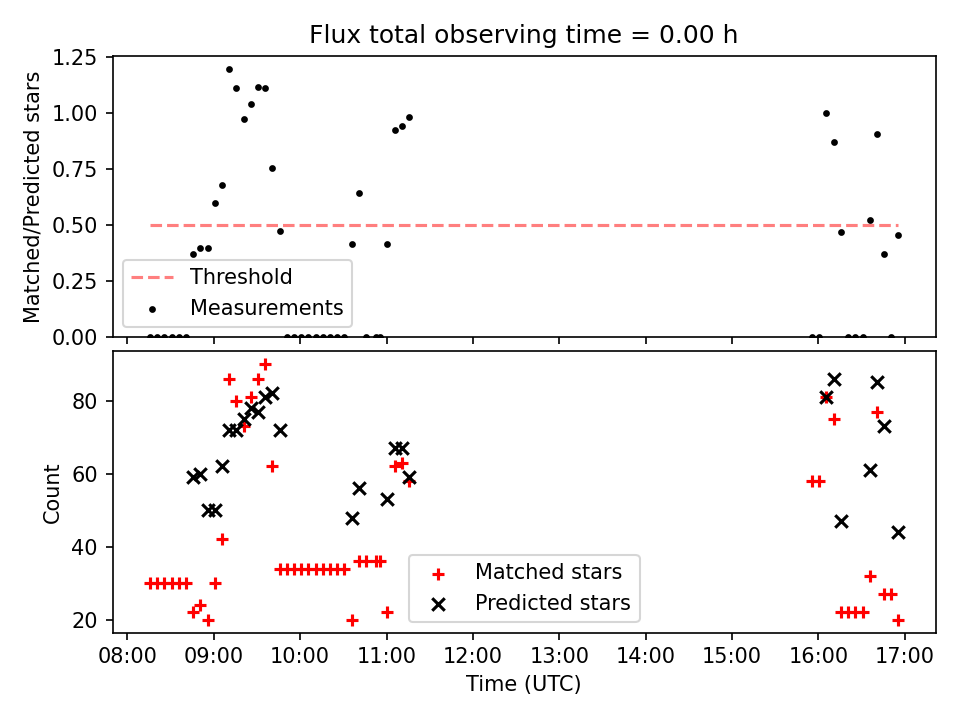 Flux total observing time = 0.00 h

Matched/Predicted stars

1.25
1.00
0.75
0.50
0.25
0.00

Threshold
Measurements

Count

80
60
40
20

Matched stars
Predicted stars

08:00 09:00 10:00 11:00 12:00 13:00 14:00 15:00 16:00 17:00

Time (UTC)